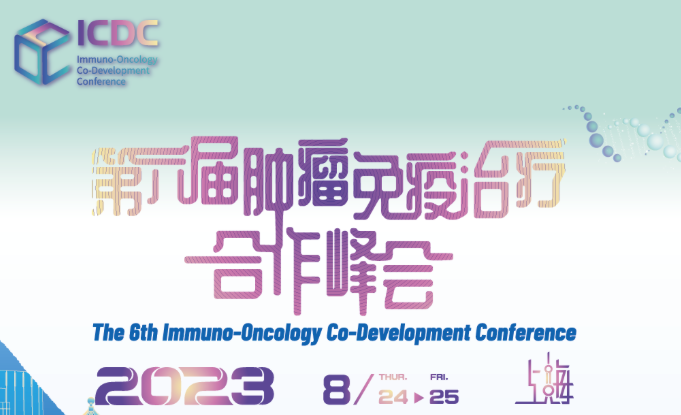 ICDC
Immuno-Oncology Co-Development Conference

第六届肿瘤免疫治疗合作峰会

The 6th Immuno-Oncology Co-Development Conference

2023 8/ THUR. 24 ▸ FRI. 25 上海